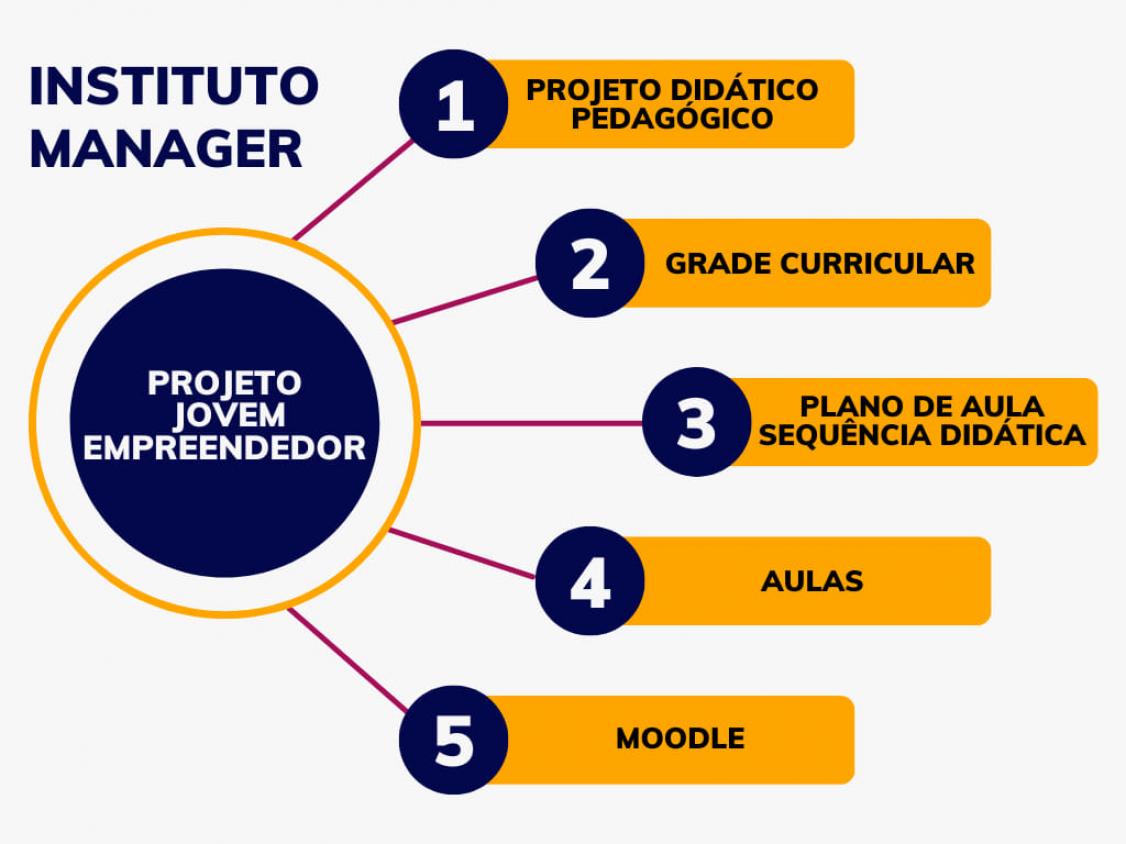 INSTITUTO MANAGER

PROJETO JOVEM EMPREENDEDOR

1 PROJETO DIDÁTICO PEDAGÓGICO

2 GRADE CURRICULAR

3 PLANO DE AULA SEQUÊNCIA DIDÁTICA

4 AULAS

5 MOODLE